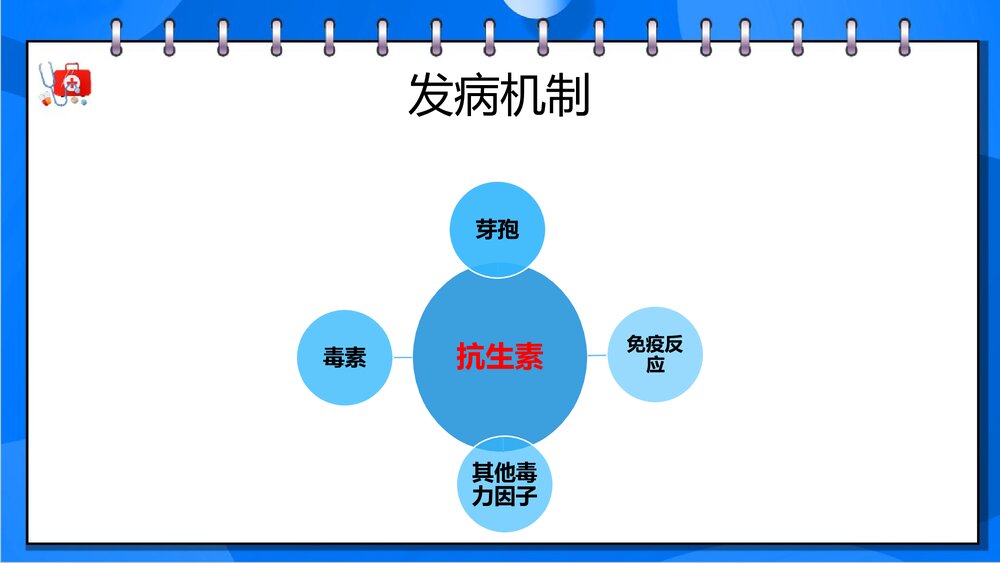 发病机制

芽孢

毒素

抗生素

免疫反应

其他毒力因子